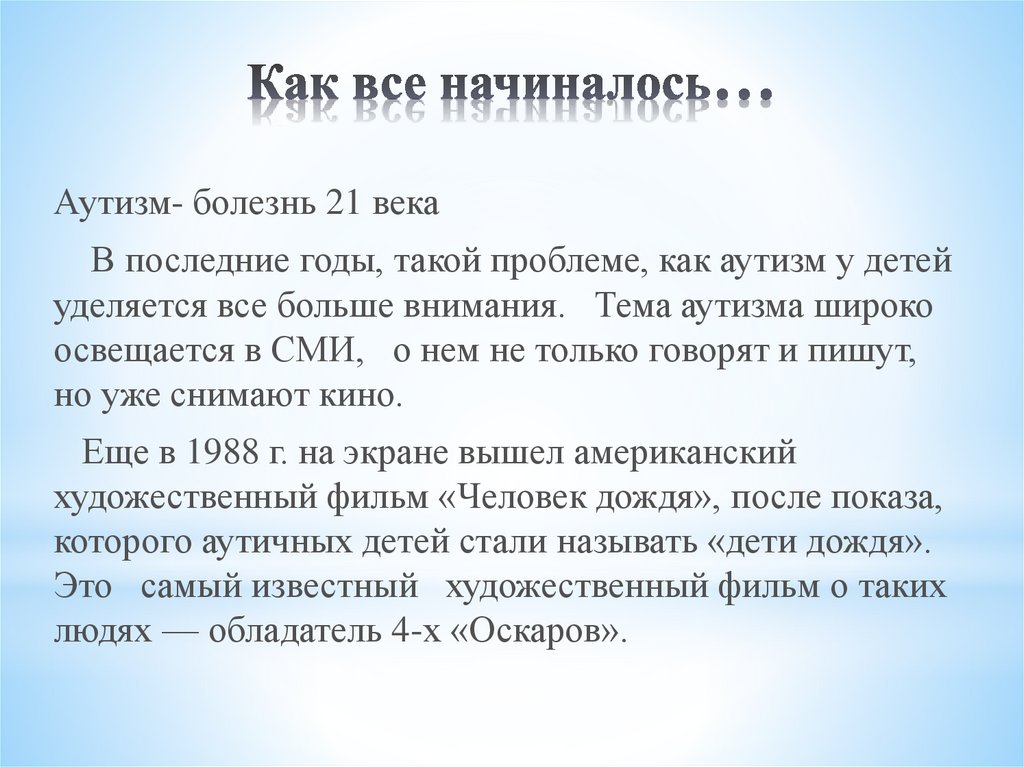 Как все начиналось…

Аутизм- болезнь 21 века

В последние годы, такой проблеме, как аутизм у детей уделяется все больше внимания. Тема аутизма широко освещается в СМИ, о нем не только говорят и пишут, но уже снимают кино.

Еще в 1988 г. на экране вышел американский художественный фильм «Человек дождя», после показа, которого аутичных детей стали называть «дети дождя». Это самый известный художественный фильм о таких людях — обладатель 4-х «Оскаров».